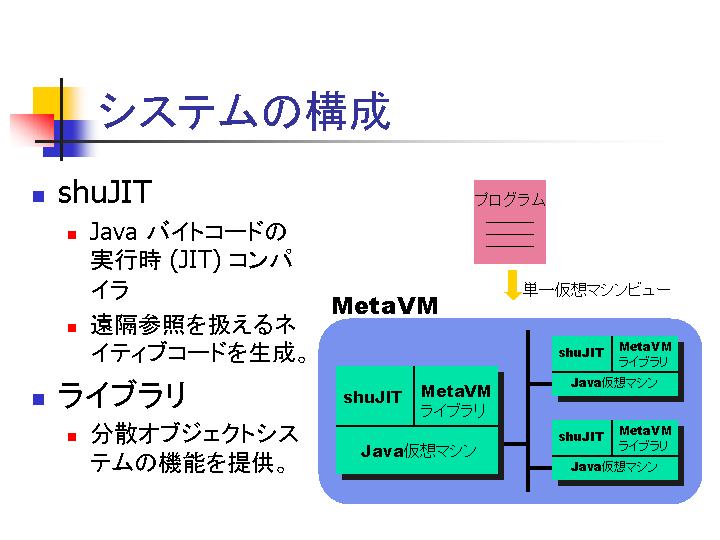 システムの構成

shuJIT

Java バイトコードの実行時 (JIT) コンパイラ

遠隔参照を扱えるネイティブコードを生成。

ライブラリ

分散オブジェクトシステムの機能を提供。

プログラム

単一仮想マシンビュー

MetaVM

shuJIT

MetaVM ライブラリ

Java仮想マシン

shuJIT

MetaVM ライブラリ

Java仮想マシン

shuJIT

MetaVM ライブラリ

Java仮想マシン